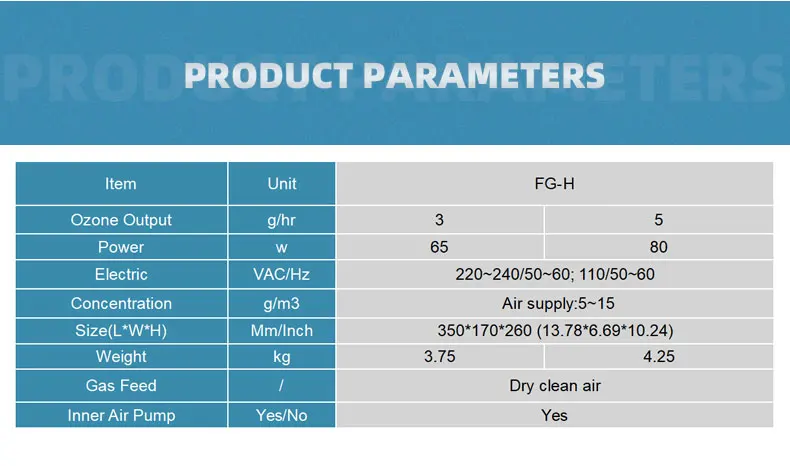 PRODUCT PARAMETERS

| Item | Unit | FG-H | |
|---|---|---|---|
| Ozone Output | g/hr | 3 | 5 |
| Power | w | 65 | 80 |
| Electric | VAC/Hz | 220~240/50~60; 110/50~60 | |
| Concentration | g/m3 | Air supply:5~15 | |
| Size(L*W*H) | Mm/Inch | 350*170*260 (13.78*6.69*10.24) | |
| Weight | kg | 3.75 | 4.25 |
| Gas Feed | / | Dry clean air | |
| Inner Air Pump | Yes/No | Yes | |